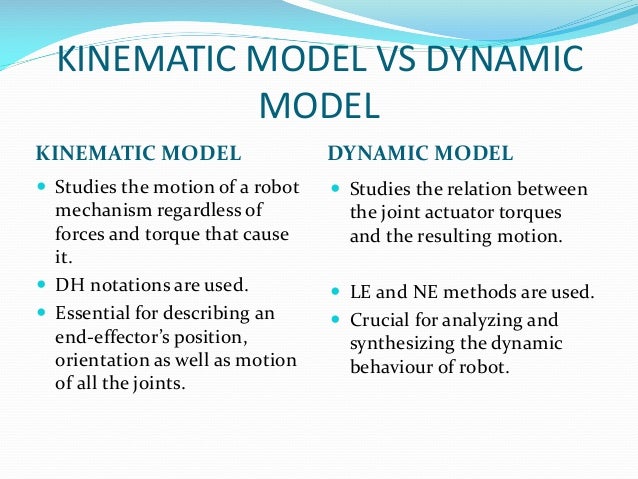 KINEMATIC MODEL VS DYNAMIC MODEL

KINEMATIC MODEL

- Studies the motion of a robot mechanism regardless of forces and torque that cause it.
- DH notations are used.
- Essential for describing an end-effector's position, orientation as well as motion of all the joints.

DYNAMIC MODEL

- Studies the relation between the joint actuator torques and the resulting motion.
- LE and NE methods are used.
- Crucial for analyzing and synthesizing the dynamic behaviour of robot.